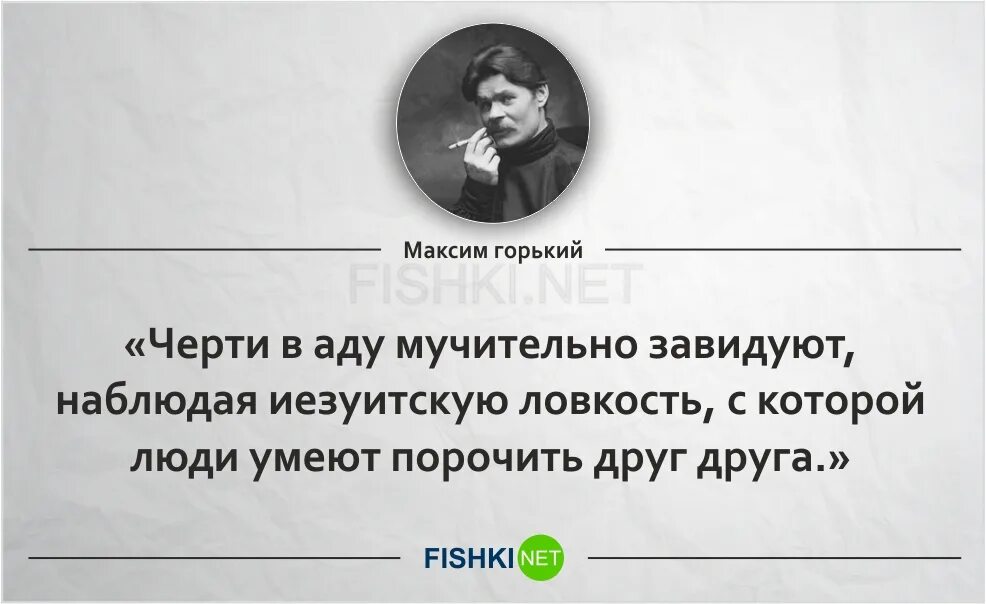 Максим горький

FISHKI.NET

«Черти в аду мучительно завидуют, наблюдая иезуитскую ловкость, с которой люди умеют порочить друг друга.»

FISHKI NET